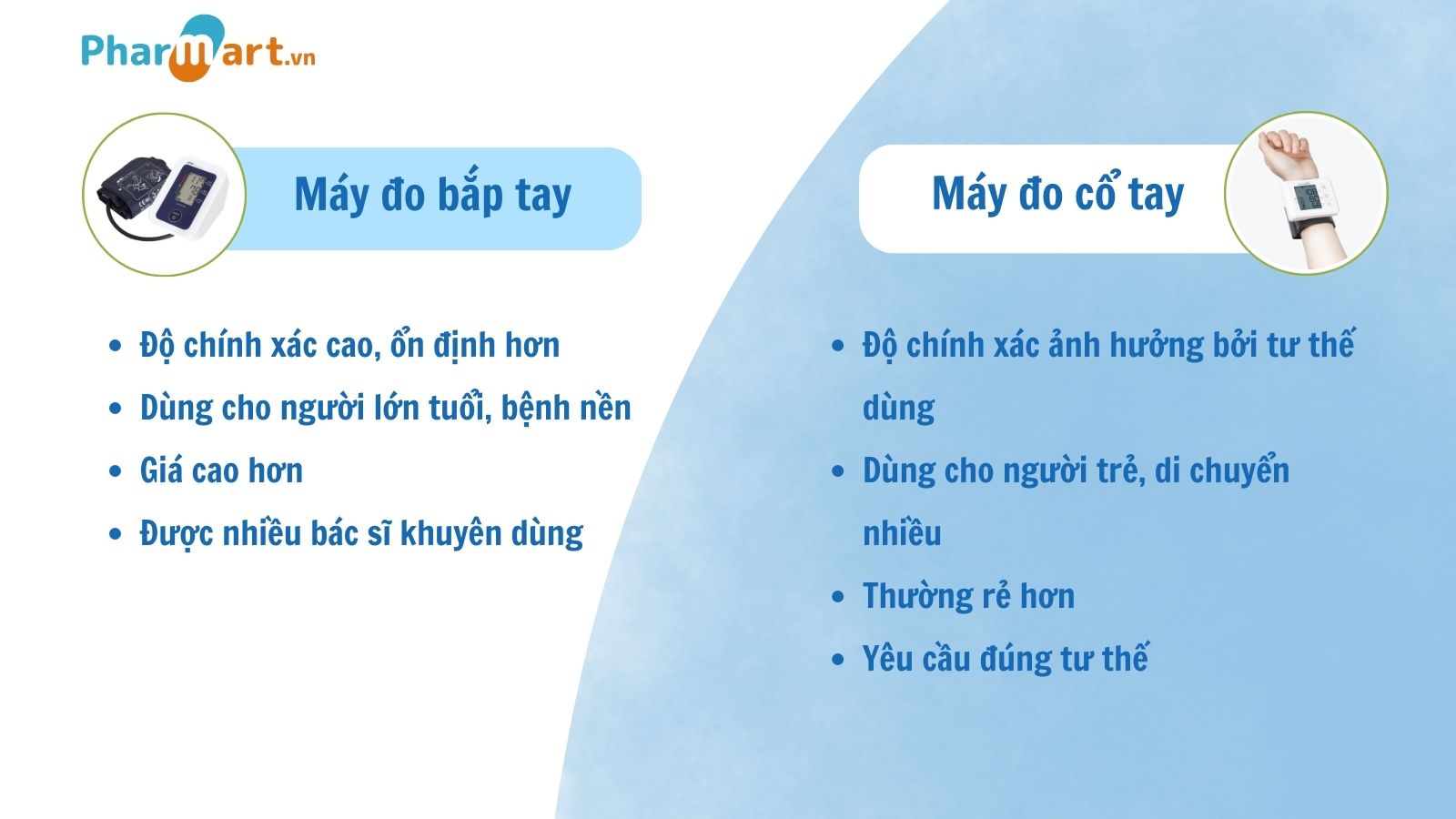 Pharmart.vn

Máy đo bắp tay

- Độ chính xác cao, ổn định hơn
- Dùng cho người lớn tuổi, bệnh nền
- Giá cao hơn
- Được nhiều bác sĩ khuyên dùng

Máy đo cổ tay

- Độ chính xác ảnh hưởng bởi tư thế dùng
- Dùng cho người trẻ, di chuyển nhiều
- Thường rẻ hơn
- Yêu cầu đúng tư thế